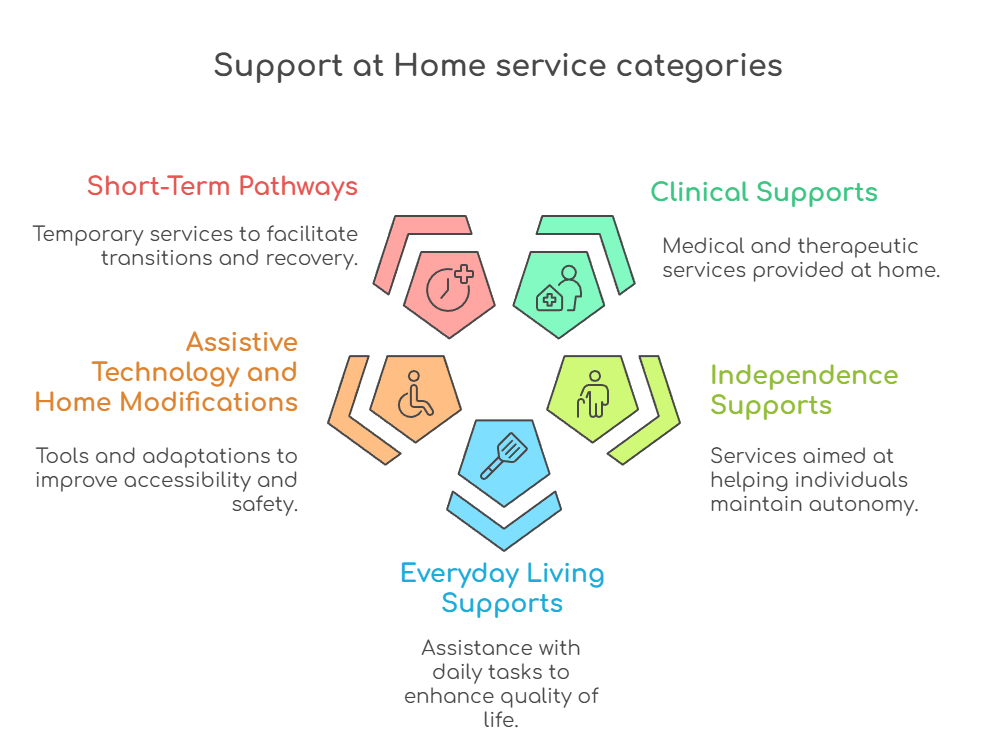 Support at Home service categories

Short-Term Pathways

Temporary services to facilitate transitions and recovery.

Clinical Supports

Medical and therapeutic services provided at home.

Assistive Technology and Home Modifications

Tools and adaptations to improve accessibility and safety.

Independence Supports

Services aimed at helping individuals maintain autonomy.

Everyday Living Supports

Assistance with daily tasks to enhance quality of life.